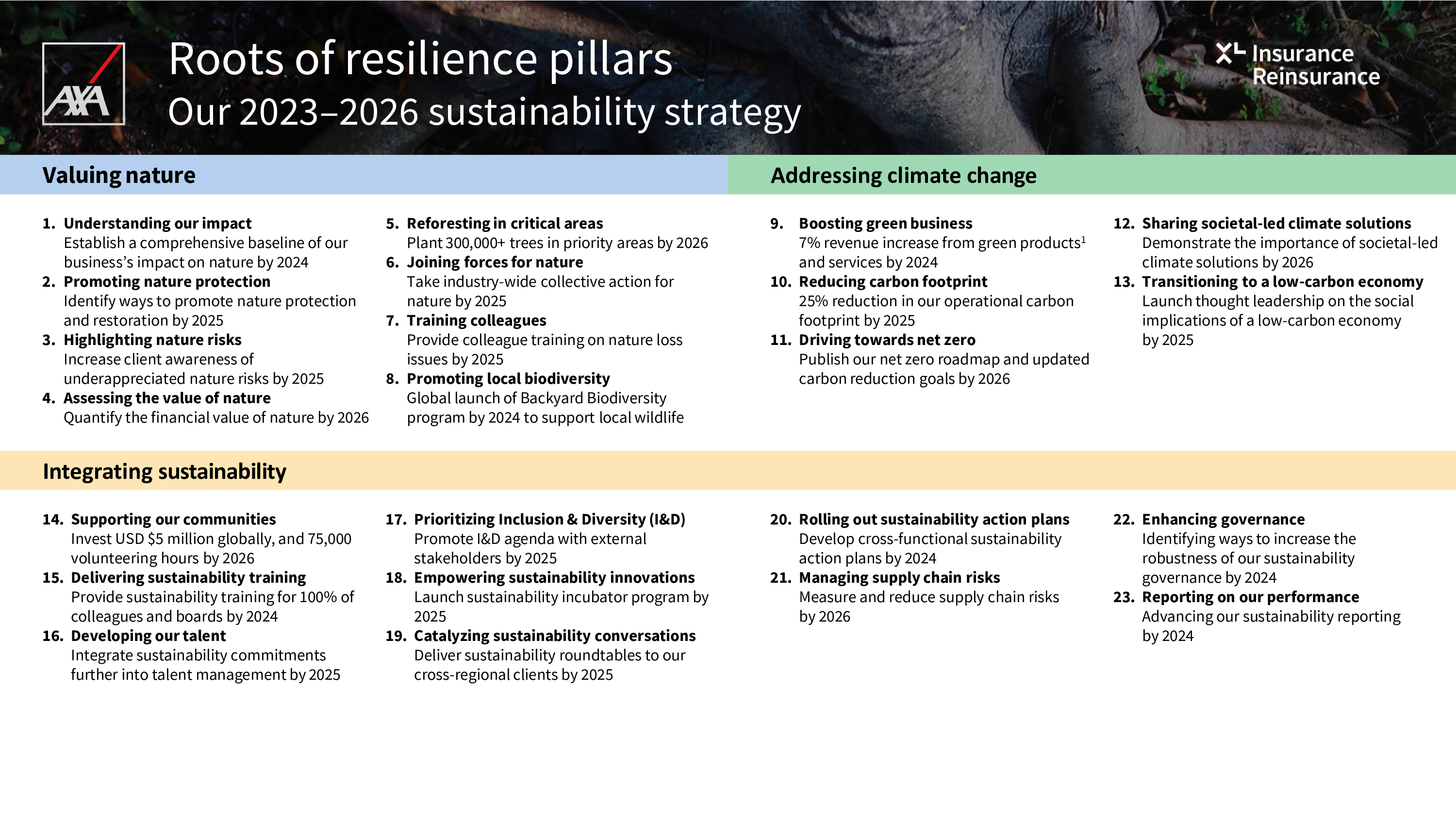 AXA

Roots of resilience pillars
Our 2023–2026 sustainability strategy

XL Insurance Reinsurance

Valuing nature

1. Understanding our impact
Establish a comprehensive baseline of our business's impact on nature by 2024
2. Promoting nature protection
Identify ways to promote nature protection and restoration by 2025
3. Highlighting nature risks
Increase client awareness of underappreciated nature risks by 2025
4. Assessing the value of nature
Quantify the financial value of nature by 2026

5. Reforesting in critical areas
Plant 300,000+ trees in priority areas by 2026
6. Joining forces for nature
Take industry-wide collective action for nature by 2025
7. Training colleagues
Provide colleague training on nature loss issues by 2025
8. Promoting local biodiversity
Global launch of Backyard Biodiversity program by 2024 to support local wildlife

Addressing climate change

9. Boosting green business
7% revenue increase from green products$^1$ and services by 2024
10. Reducing carbon footprint
25% reduction in our operational carbon footprint by 2025
11. Driving towards net zero
Publish our net zero roadmap and updated carbon reduction goals by 2026

12. Sharing societal-led climate solutions
Demonstrate the importance of societal-led climate solutions by 2026
13. Transitioning to a low-carbon economy
Launch thought leadership on the social implications of a low-carbon economy by 2025

Integrating sustainability

14. Supporting our communities
Invest USD $5 million globally, and 75,000 volunteering hours by 2026
15. Delivering sustainability training
Provide sustainability training for 100% of colleagues and boards by 2024
16. Developing our talent
Integrate sustainability commitments further into talent management by 2025

17. Prioritizing Inclusion & Diversity (I&D)
Promote I&D agenda with external stakeholders by 2025
18. Empowering sustainability innovations
Launch sustainability incubator program by 2025
19. Catalyzing sustainability conversations
Deliver sustainability roundtables to our cross-regional clients by 2025

20. Rolling out sustainability action plans
Develop cross-functional sustainability action plans by 2024
21. Managing supply chain risks
Measure and reduce supply chain risks by 2026

22. Enhancing governance
Identifying ways to increase the robustness of our sustainability governance by 2024
23. Reporting on our performance
Advancing our sustainability reporting by 2024